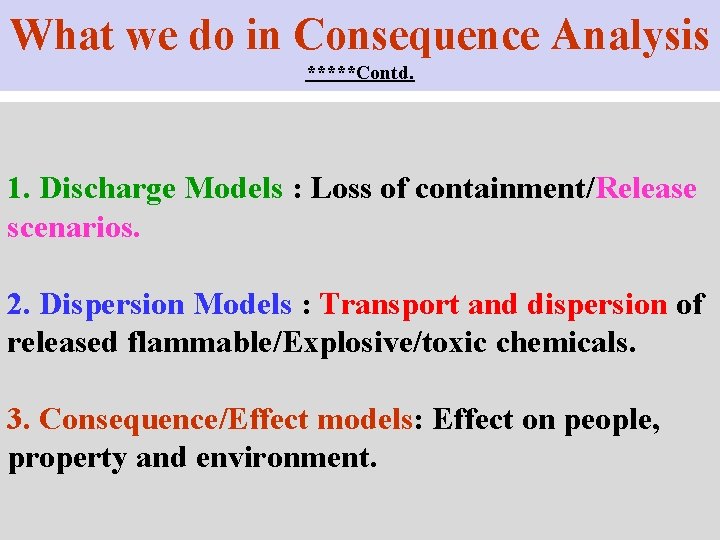 What we do in Consequence Analysis
*****Contd.

1. Discharge Models : Loss of containment/Release scenarios.

2. Dispersion Models : Transport and dispersion of released flammable/Explosive/toxic chemicals.

3. Consequence/Effect models: Effect on people, property and environment.